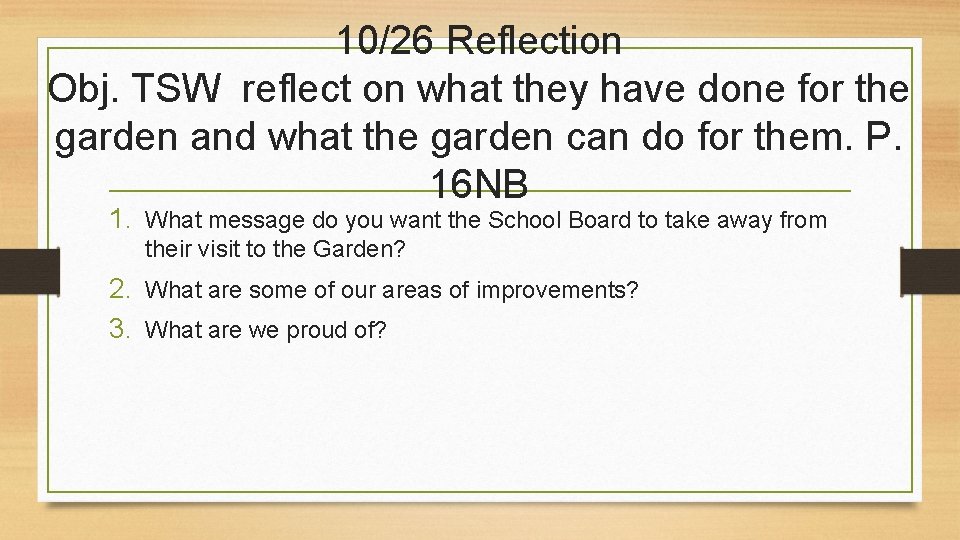 10/26 Reflection
Obj. TSW  reflect on what they have done for the garden and what the garden can do for them. P. 16NB

1. What message do you want the School Board to take away from their visit to the Garden?
2. What are some of our areas of improvements?
3. What are we proud of?